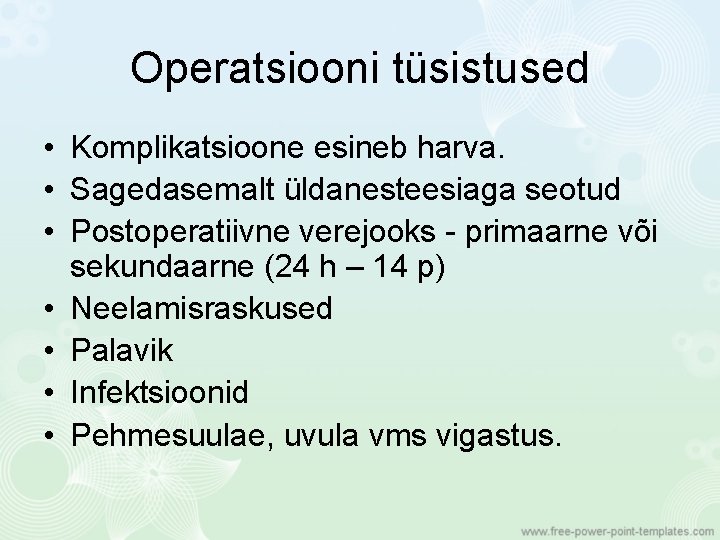 Operatsiooni tüsistused

• Komplikatsioone esineb harva.
• Sagedasemalt üldanesteesiaga seotud
• Postoperatiivne verejooks - primaarne või sekundaarne (24 h – 14 p)
• Neelamisraskused
• Palavik
• Infektsioonid
• Pehmesuulae, uvula vms vigastus.

www.free-power-point-templates.com